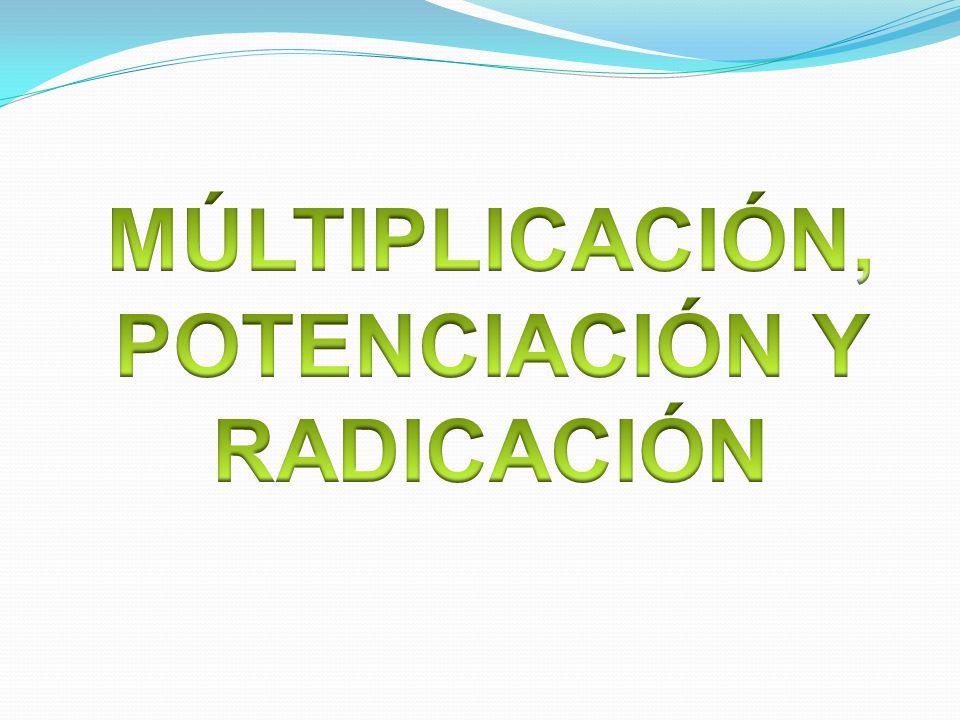 MÚLTIPLICACIÓN, POTENCIACIÓN Y RADICACIÓN